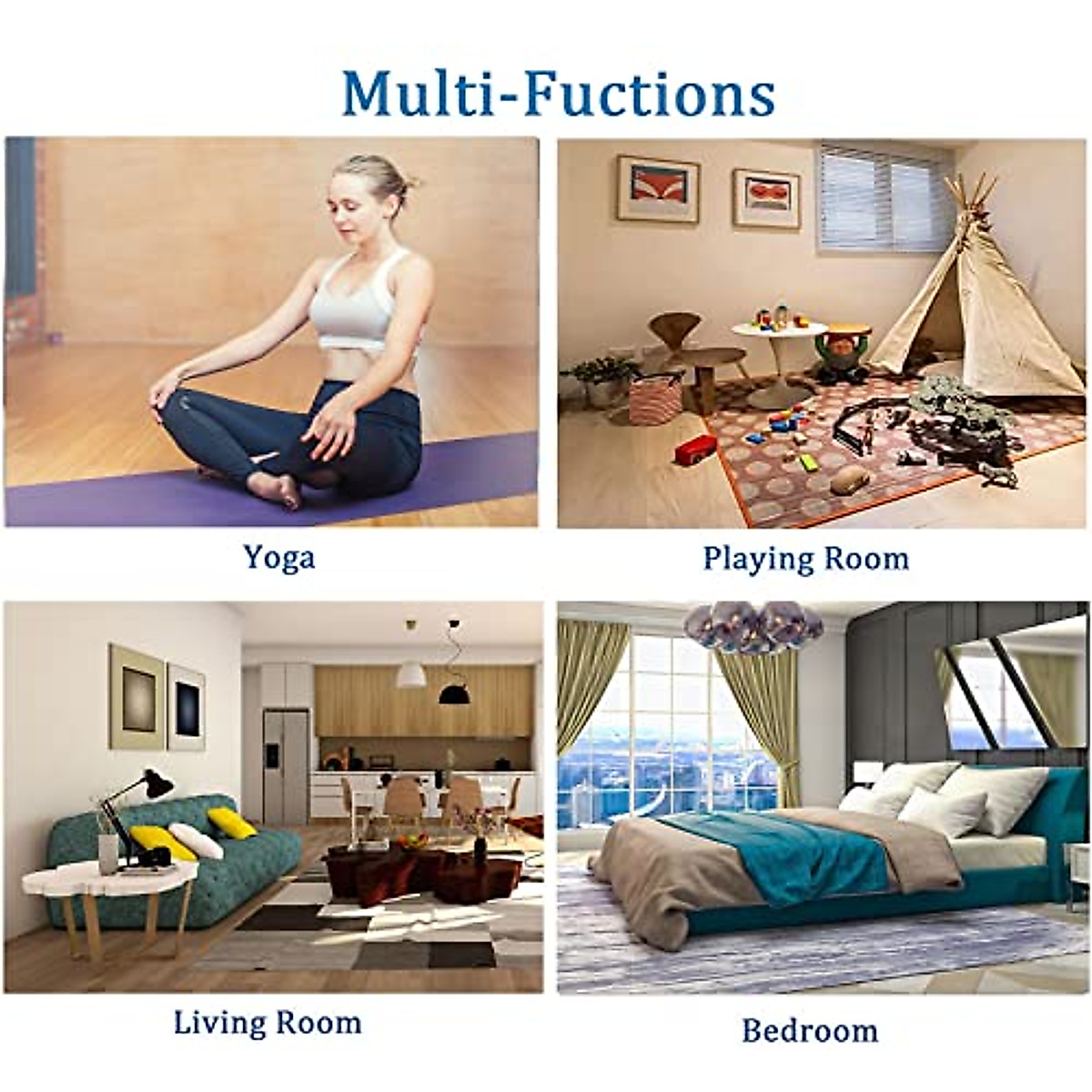 Multi-Fuctions

Yoga

Playing Room

Living Room

Bedroom